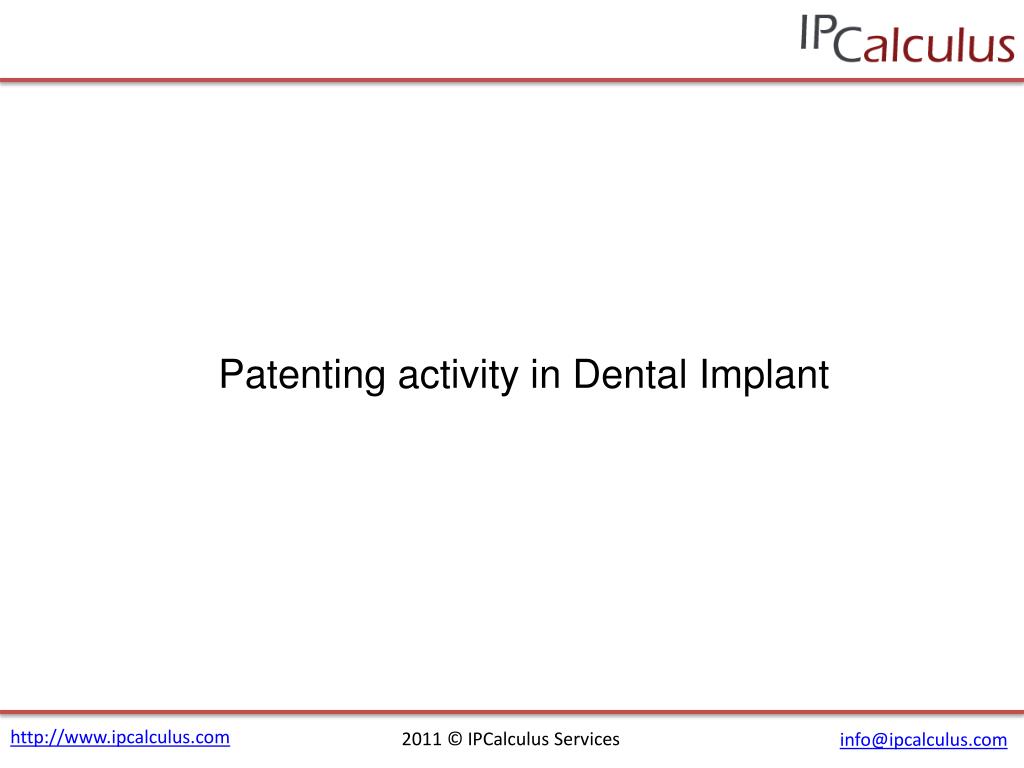 IPCalculus

Patenting activity in Dental Implant

http://www.ipcalculus.com

2011 © IPCalculus Services

info@ipcalculus.com